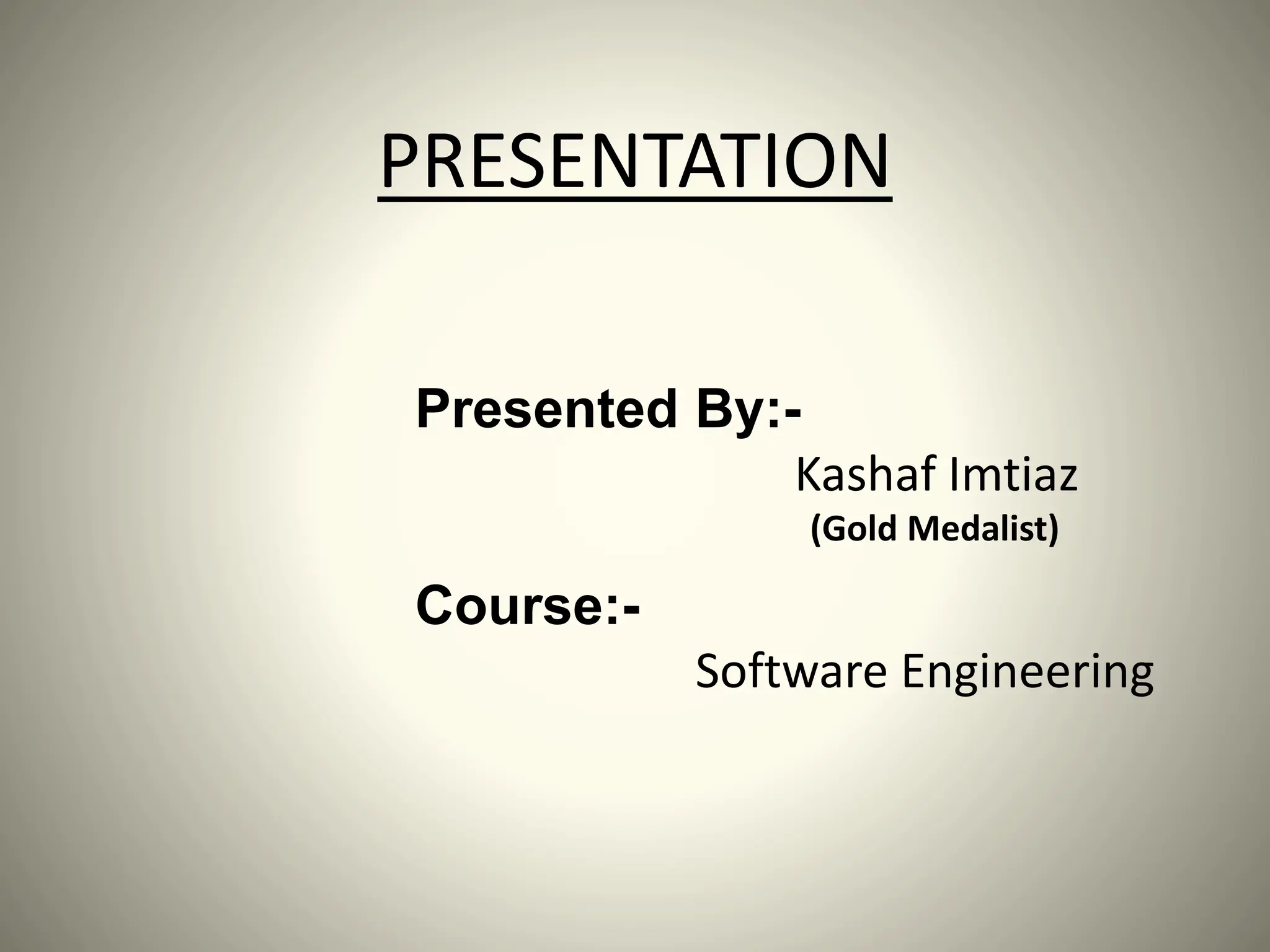 PRESENTATION

Presented By:-

Kashaf Imtiaz
(Gold Medalist)

Course:-

Software Engineering